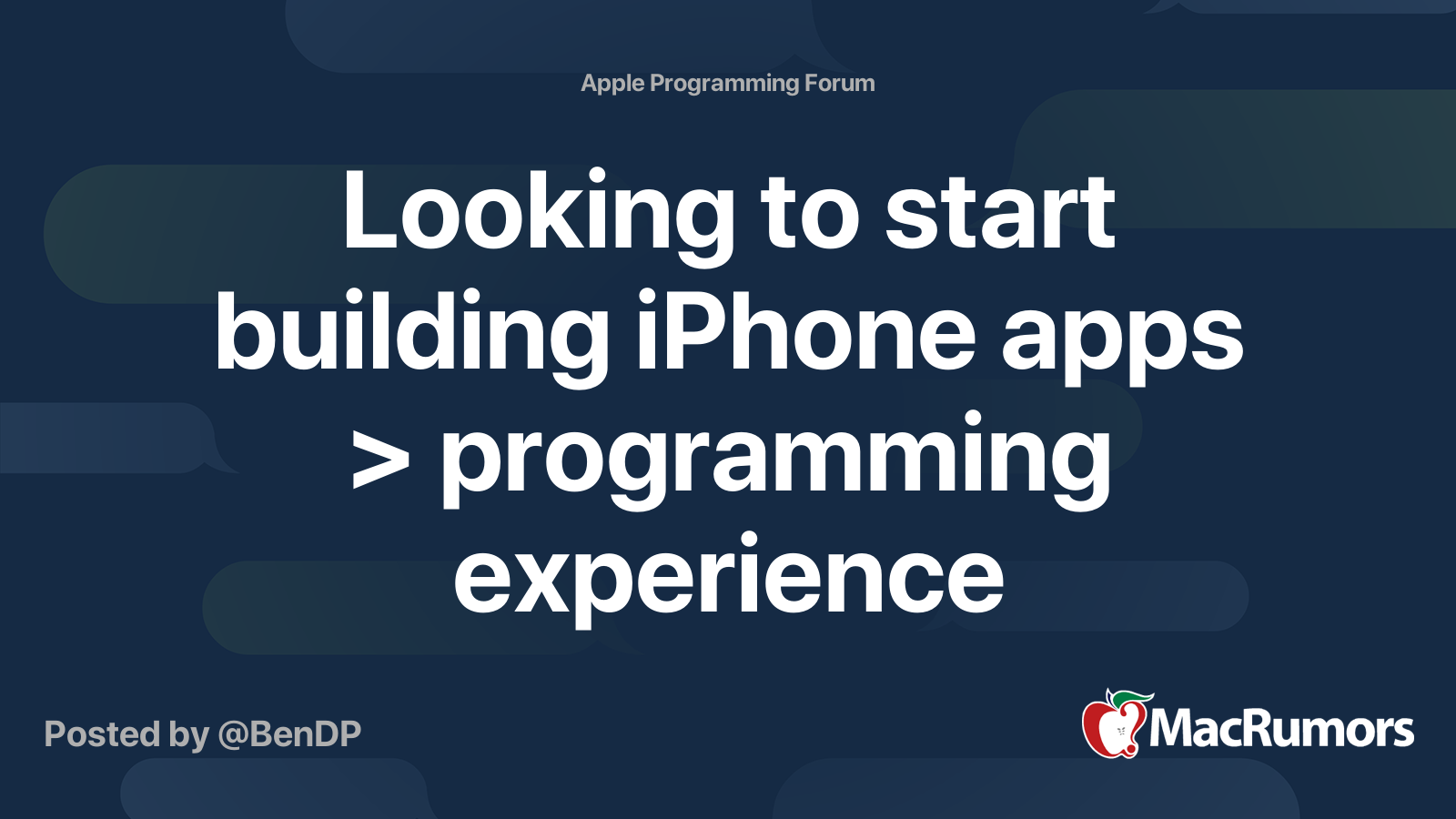 Apple Programming Forum

Looking to start building iPhone apps > programming experience

Posted by @BenDP

MacRumors